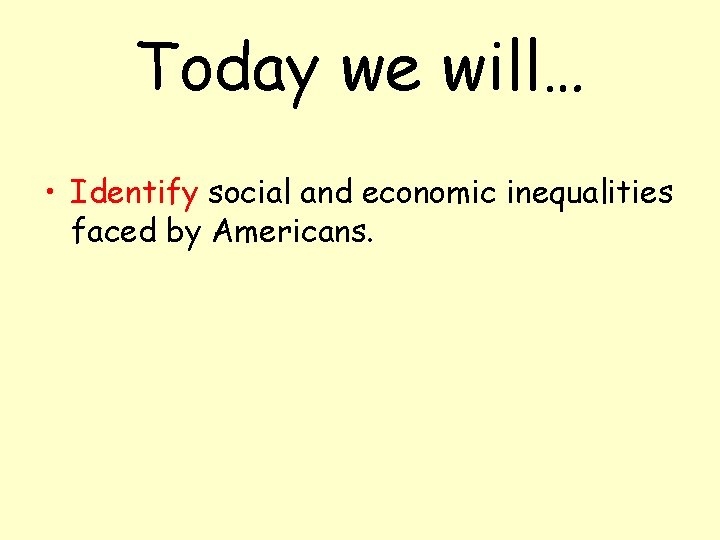 Today we will…

• Identify social and economic inequalities faced by Americans.